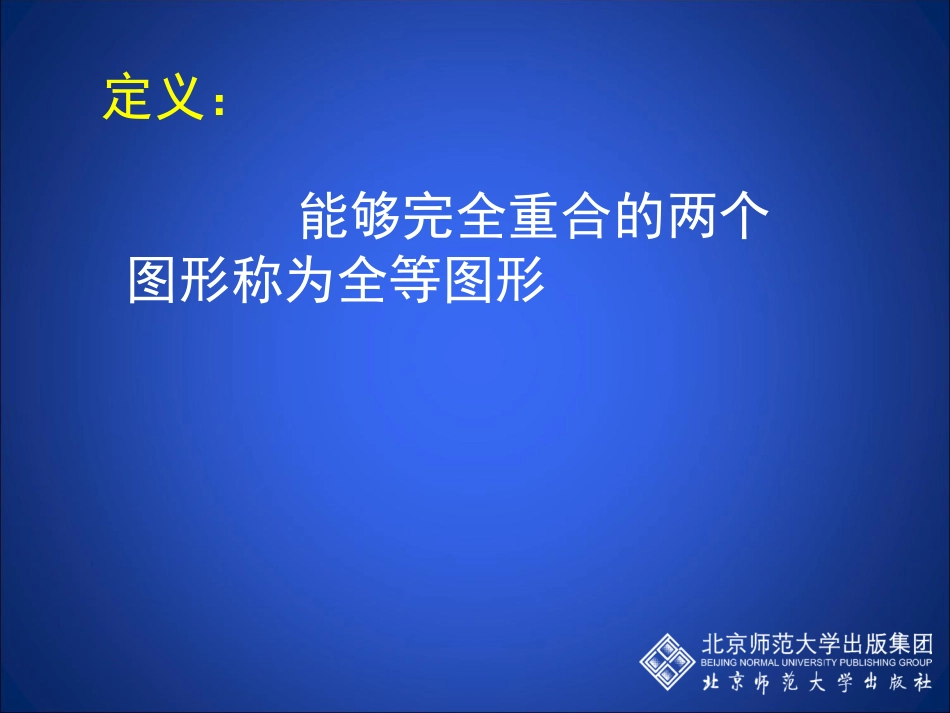 定义：

能够完全重合的两个图形称为全等图形

北京师范大学出版集团
BEIJING NORMAL UNIVERSITY PUBLISHING GROUP
北京师范大学出版社